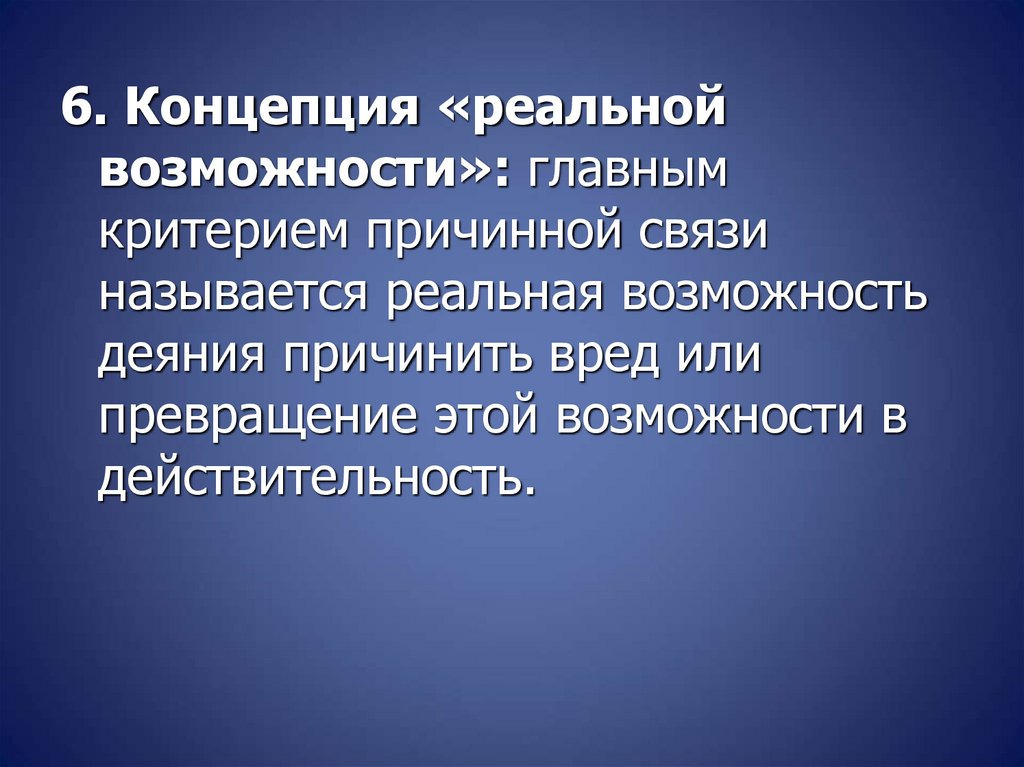 6. Концепция «реальной возможности»: главным критерием причинной связи называется реальная возможность деяния причинить вред или превращение этой возможности в действительность.